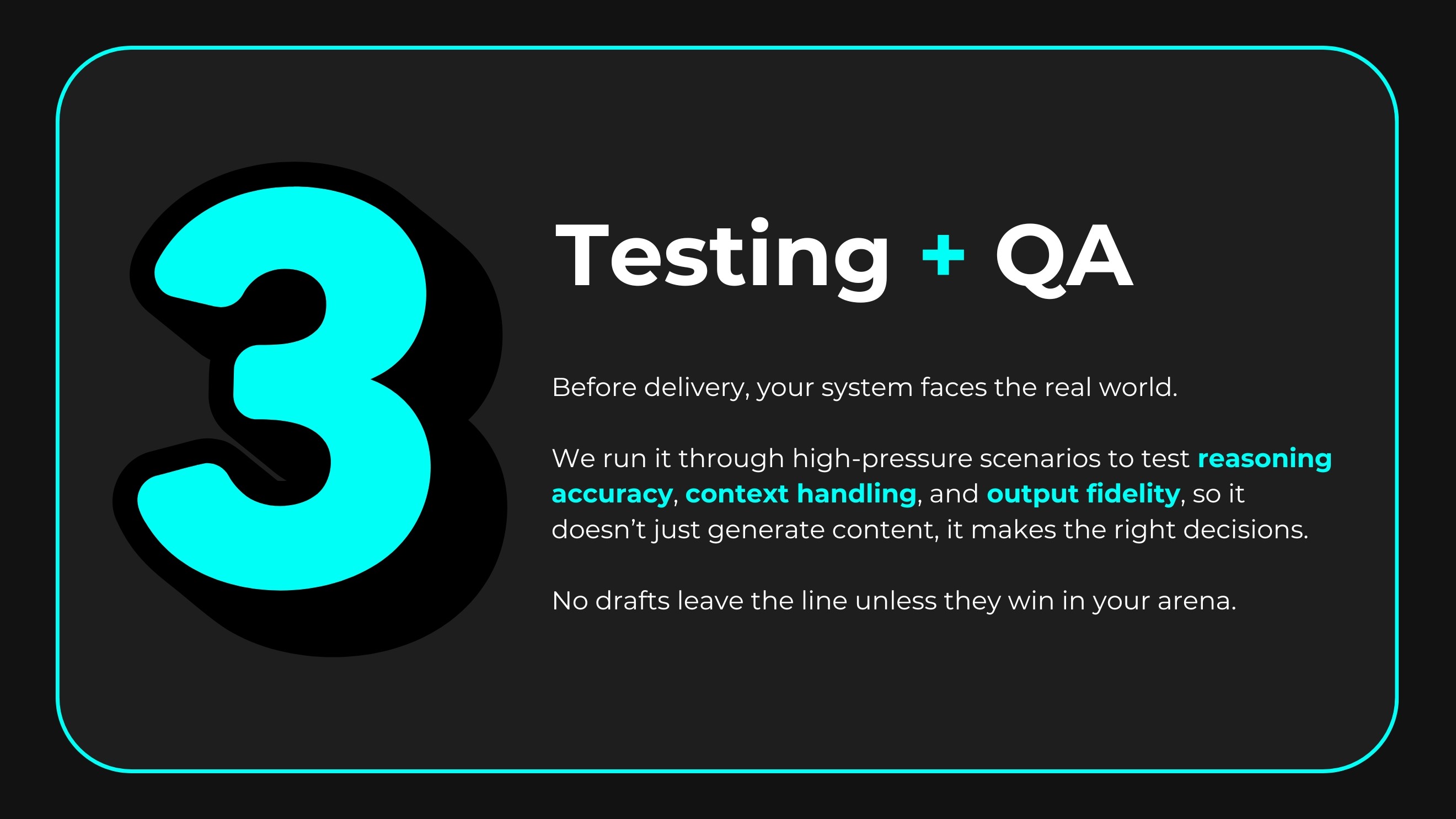 3

Testing + QA

Before delivery, your system faces the real world.

We run it through high-pressure scenarios to test reasoning accuracy, context handling, and output fidelity, so it doesn’t just generate content, it makes the right decisions.

No drafts leave the line unless they win in your arena.